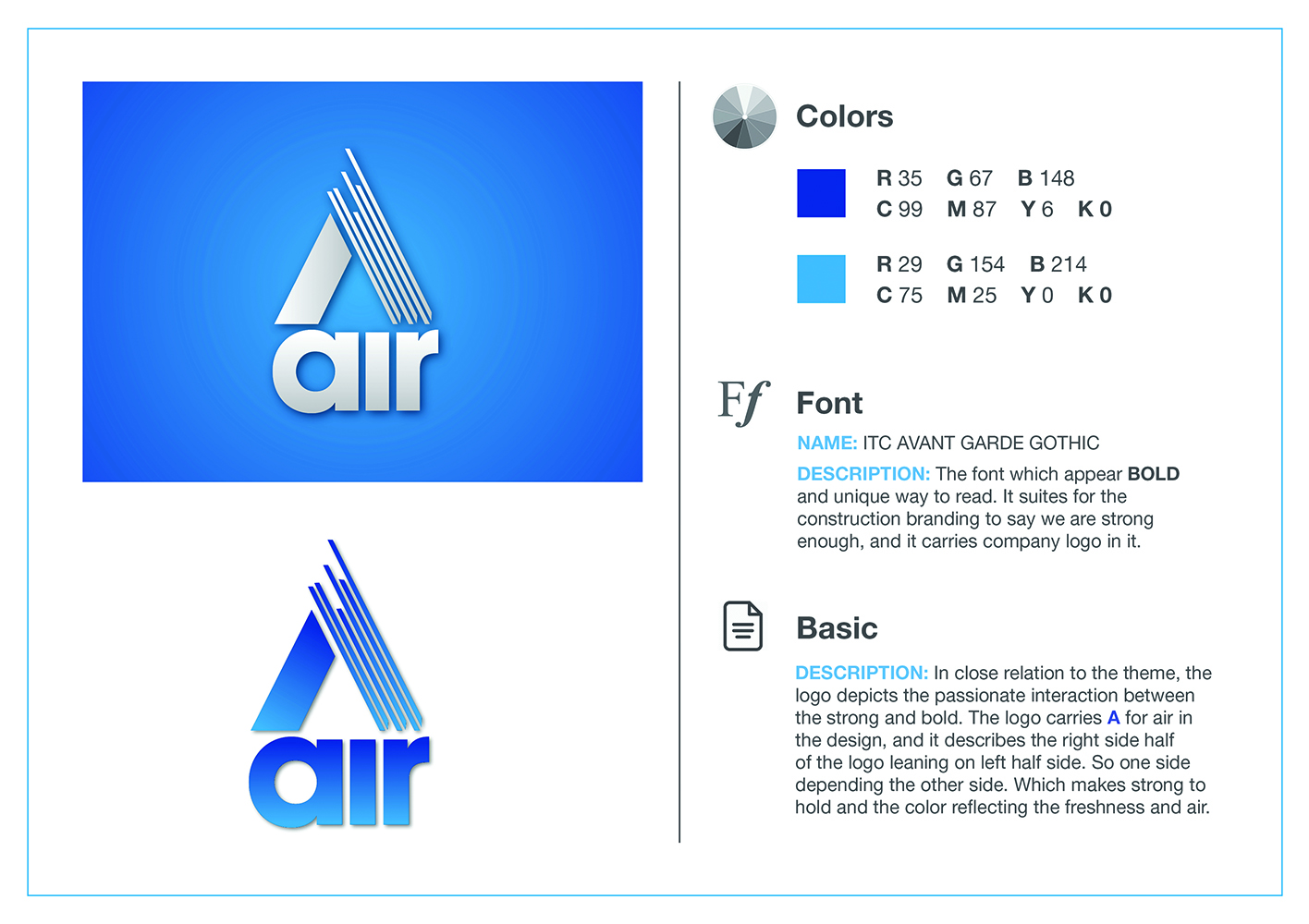 air

air

Colors

R 35 G 67 B 148
C 99 M 87 Y 6 K 0

R 29 G 154 B 214
C 75 M 25 Y 0 K 0

Ff Font

NAME: ITC AVANT GARDE GOTHIC

DESCRIPTION: The font which appear BOLD and unique way to read. It suites for the construction branding to say we are strong enough, and it carries company logo in it.

Basic

DESCRIPTION: In close relation to the theme, the logo depicts the passionate interaction between the strong and bold. The logo carries A for air in the design, and it describes the right side half of the logo leaning on left half side. So one side depending the other side. Which makes strong to hold and the color reflecting the freshness and air.